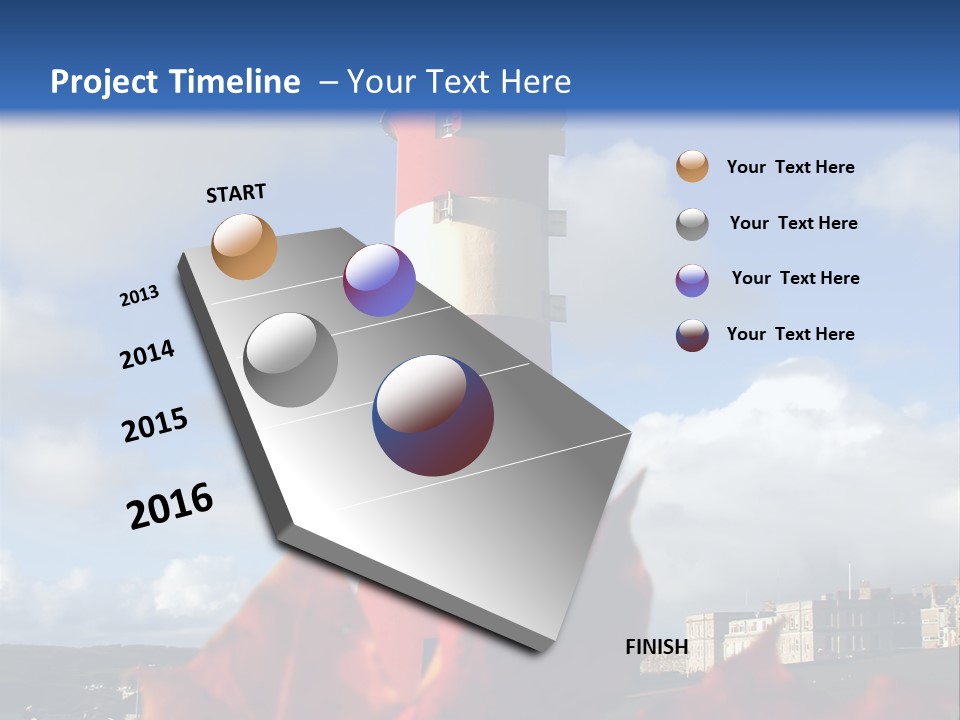 Project Timeline – Your Text Here

START

2013

2014

2015

2016

FINISH

Your Text Here

Your Text Here

Your Text Here

Your Text Here